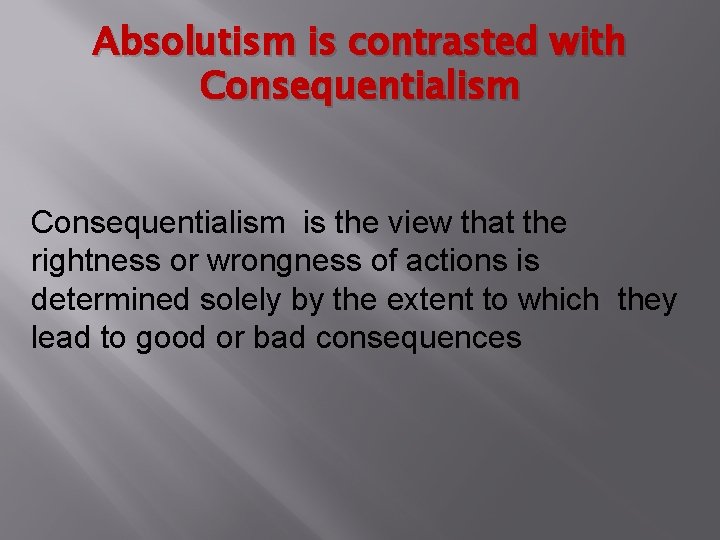 Absolutism is contrasted with Consequentialism

Consequentialism is the view that the rightness or wrongness of actions is determined solely by the extent to which they lead to good or bad consequences